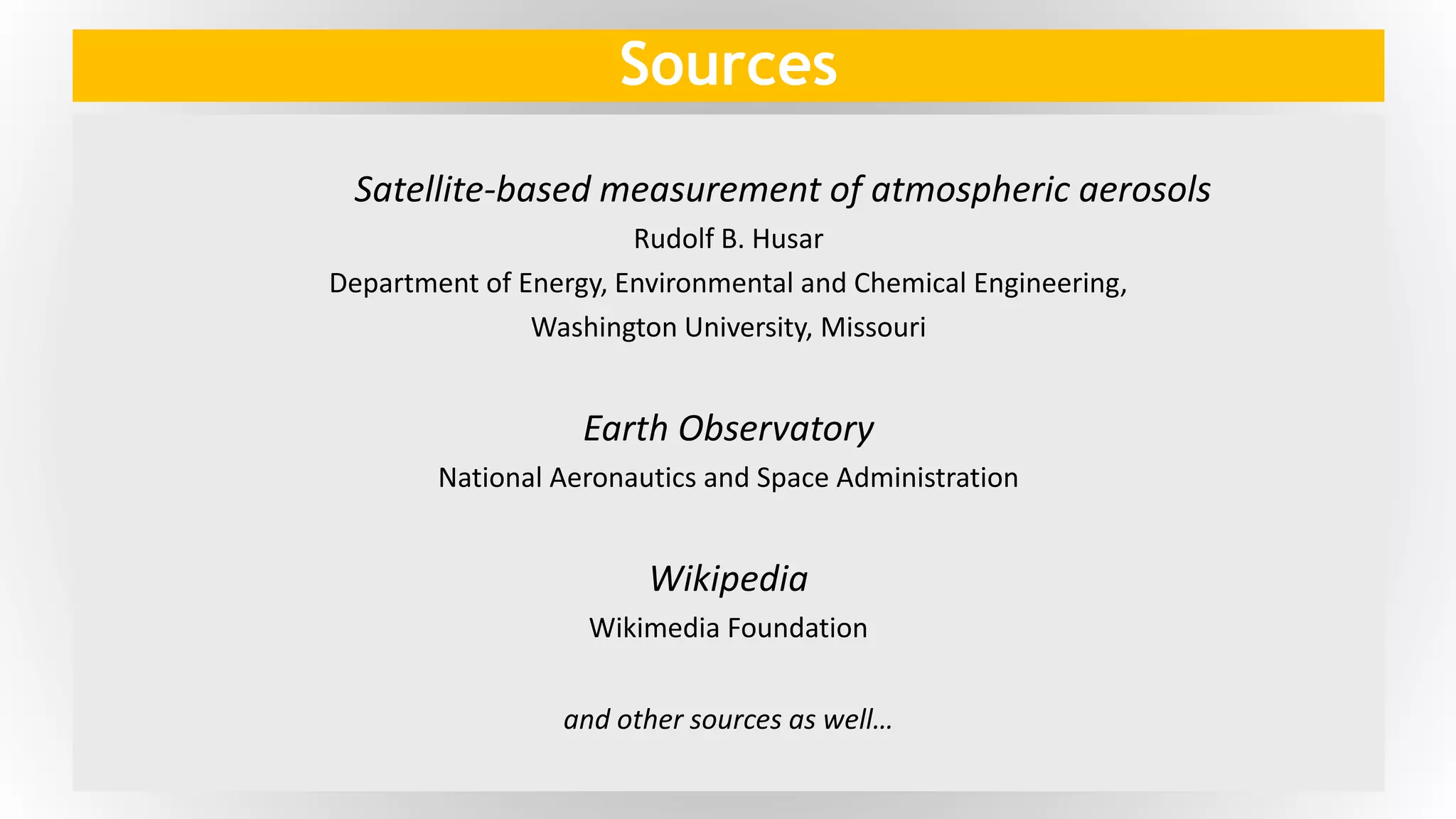 Sources

Satellite-based measurement of atmospheric aerosols
Rudolf B. Husar
Department of Energy, Environmental and Chemical Engineering,
Washington University, Missouri

Earth Observatory
National Aeronautics and Space Administration

Wikipedia
Wikimedia Foundation

and other sources as well…